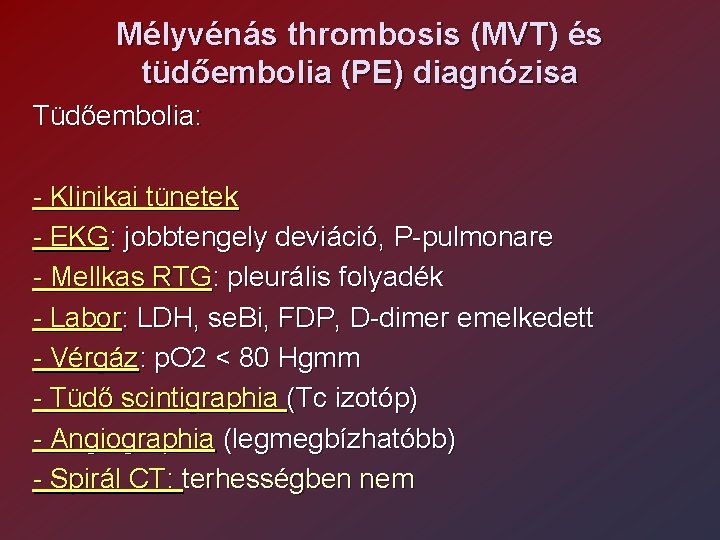 Mélyvénás thrombosis (MVT) és tüdőembolia (PE) diagnózisa

Tüdőembolia:

- Klinikai tünetek
- EKG: jobbtengely deviáció, P-pulmonare
- Mellkas RTG: pleurális folyadék
- Labor: LDH, seBi, FDP, D-dimer emelkedett
- Vérgáz: pO2 < 80 Hgmm
- Tüdő scintigraphia (Tc izotóp)
- Angiographia (legmegbízhatóbb)
- Spirál CT: terhességben nem